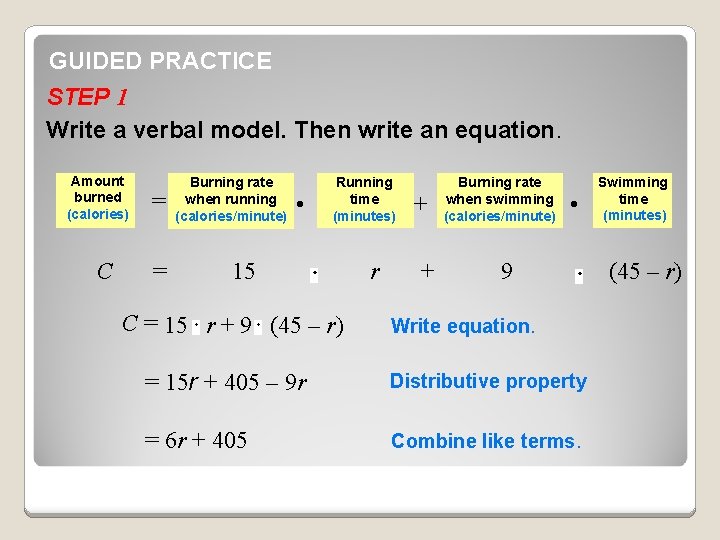 GUIDED PRACTICE

STEP 1

Write a verbal model. Then write an equation.

Amount burned (calories) $=$ Burning rate when running (calories/minute) $\cdot$ Running time (minutes) $+$ Burning rate when swimming (calories/minute) $\cdot$ Swimming time (minutes)

$C = 15 \cdot r + 9 \cdot (45 - r)$

$C = 15 \cdot r + 9 \cdot (45 - r)$ Write equation.

$= 15r + 405 - 9r$ Distributive property

$= 6r + 405$ Combine like terms.